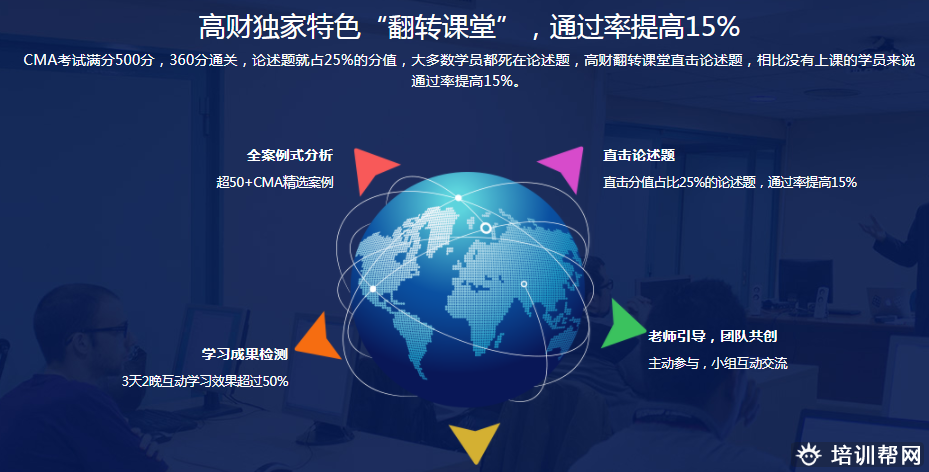 高财独家特色“翻转课堂”，通过率提高15%

CMA考试满分500分，360分通关，论述题就占25%的分值，大多数学员都死在论述题，高财翻转课堂直击论述题，相比没有上课的学员来说通过率提高15%。

全案例式分析
超50+CMA精选案例

直击论述题
直击分值占比25%的论述题，通过率提高15%

学习成果检测
3天2晚互动学习效果超过50%

老师引导，团队共创
主动参与，小组互动交流

培训帮网